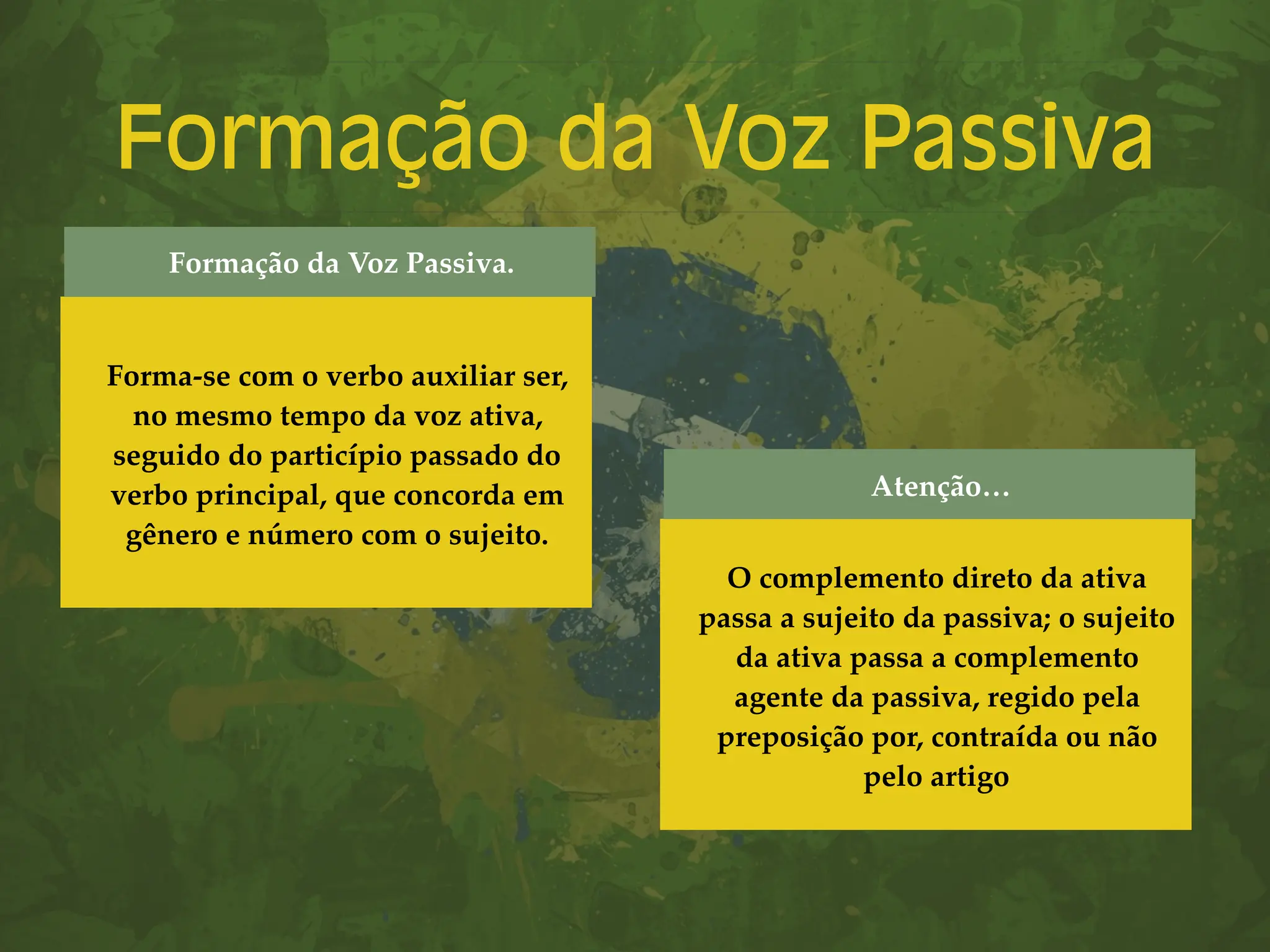 Formação da Voz Passiva

Formação da Voz Passiva.

Forma-se com o verbo auxiliar ser, no mesmo tempo da voz ativa, seguido do particípio passado do verbo principal, que concorda em gênero e número com o sujeito.

Atenção…

O complemento direto da ativa passa a sujeito da passiva; o sujeito da ativa passa a complemento agente da passiva, regido pela preposição por, contraída ou não pelo artigo